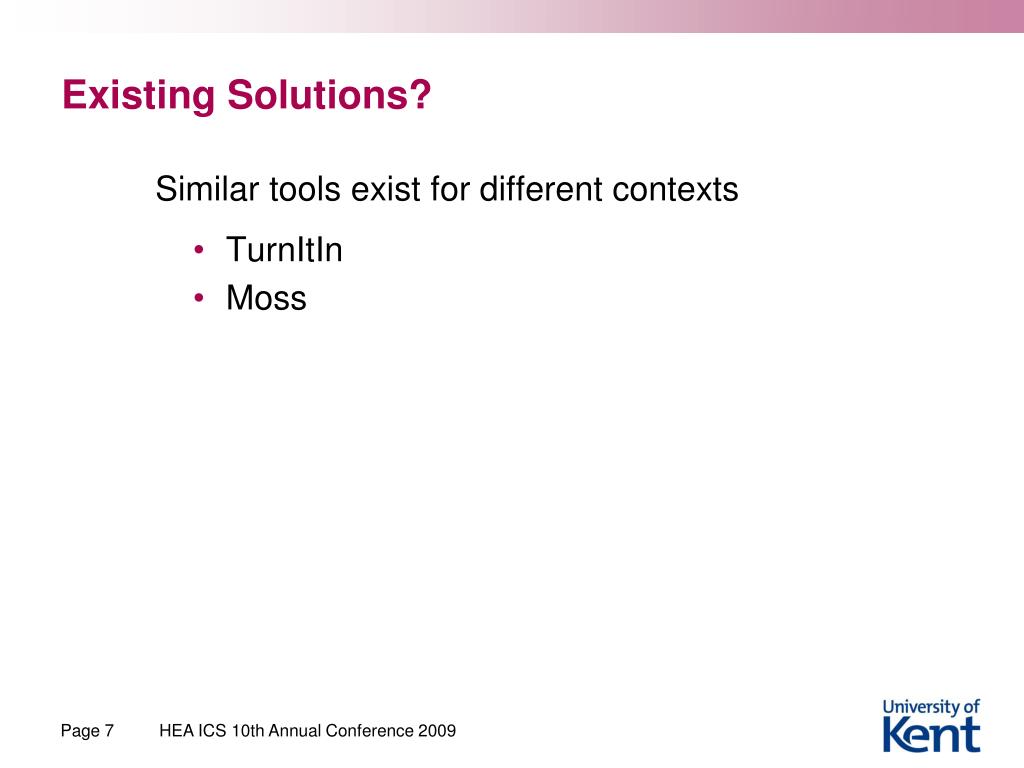 Existing Solutions?

Similar tools exist for different contexts

• TurnItIn
• Moss

Page 7 HEA ICS 10th Annual Conference 2009

University of Kent